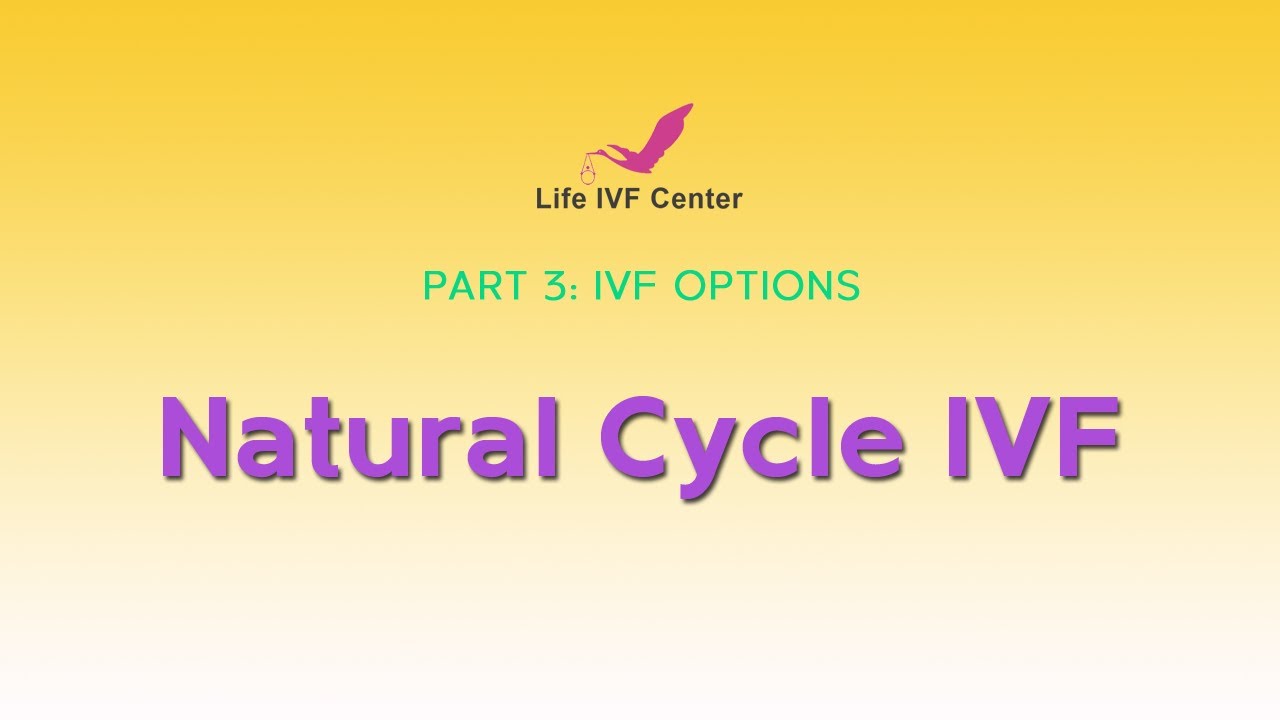 Life IVF Center

PART 3: IVF OPTIONS

Natural Cycle IVF